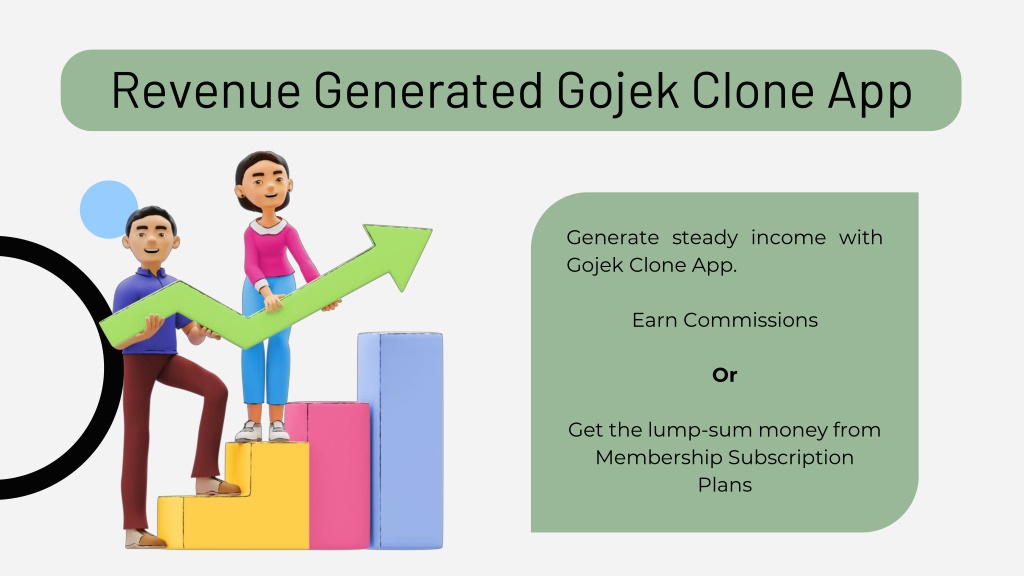 Revenue Generated Gojek Clone App

Generate steady income with Gojek Clone App.

Earn Commissions

Or

Get the lump-sum money from Membership Subscription Plans